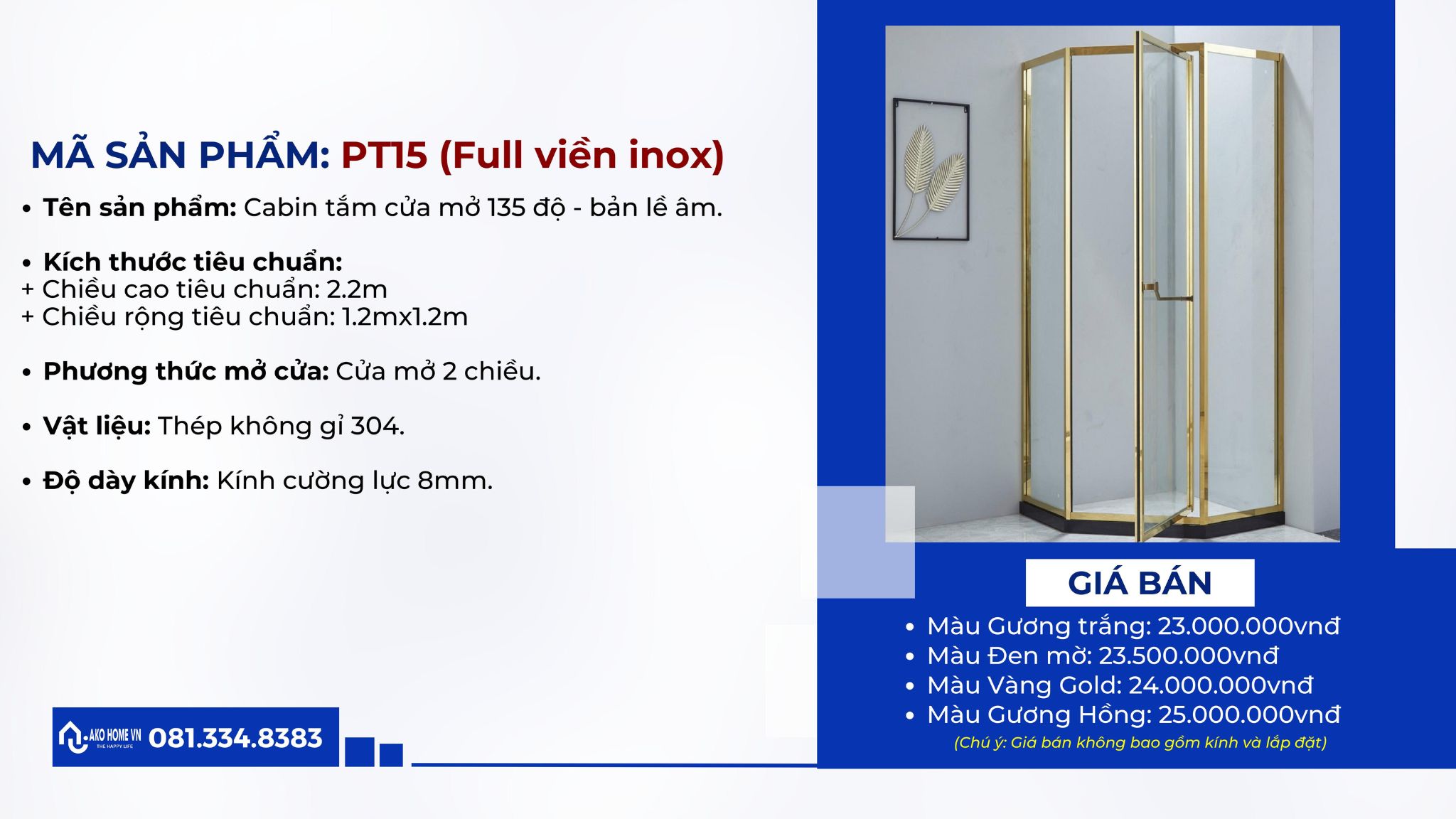 MÃ SẢN PHẨM: PT15 (Full viền inox)

• Tên sản phẩm: Cabin tắm cửa mở 135 độ - bản lề âm.

• Kích thước tiêu chuẩn:
+ Chiều cao tiêu chuẩn: 2.2m
+ Chiều rộng tiêu chuẩn: 1.2mx1.2m

• Phương thức mở cửa: Cửa mở 2 chiều.

• Vật liệu: Thép không gỉ 304.

• Độ dày kính: Kính cường lực 8mm.

AKO HOME VN
THE HAPPY LIFE
081.334.8383

GIÁ BÁN
• Màu Gương trắng: 23.000.000vnđ
• Màu Đen mờ: 23.500.000vnđ
• Màu Vàng Gold: 24.000.000vnđ
• Màu Gương Hồng: 25.000.000vnđ
(Chú ý: Giá bán không bao gồm kính và lắp đặt)